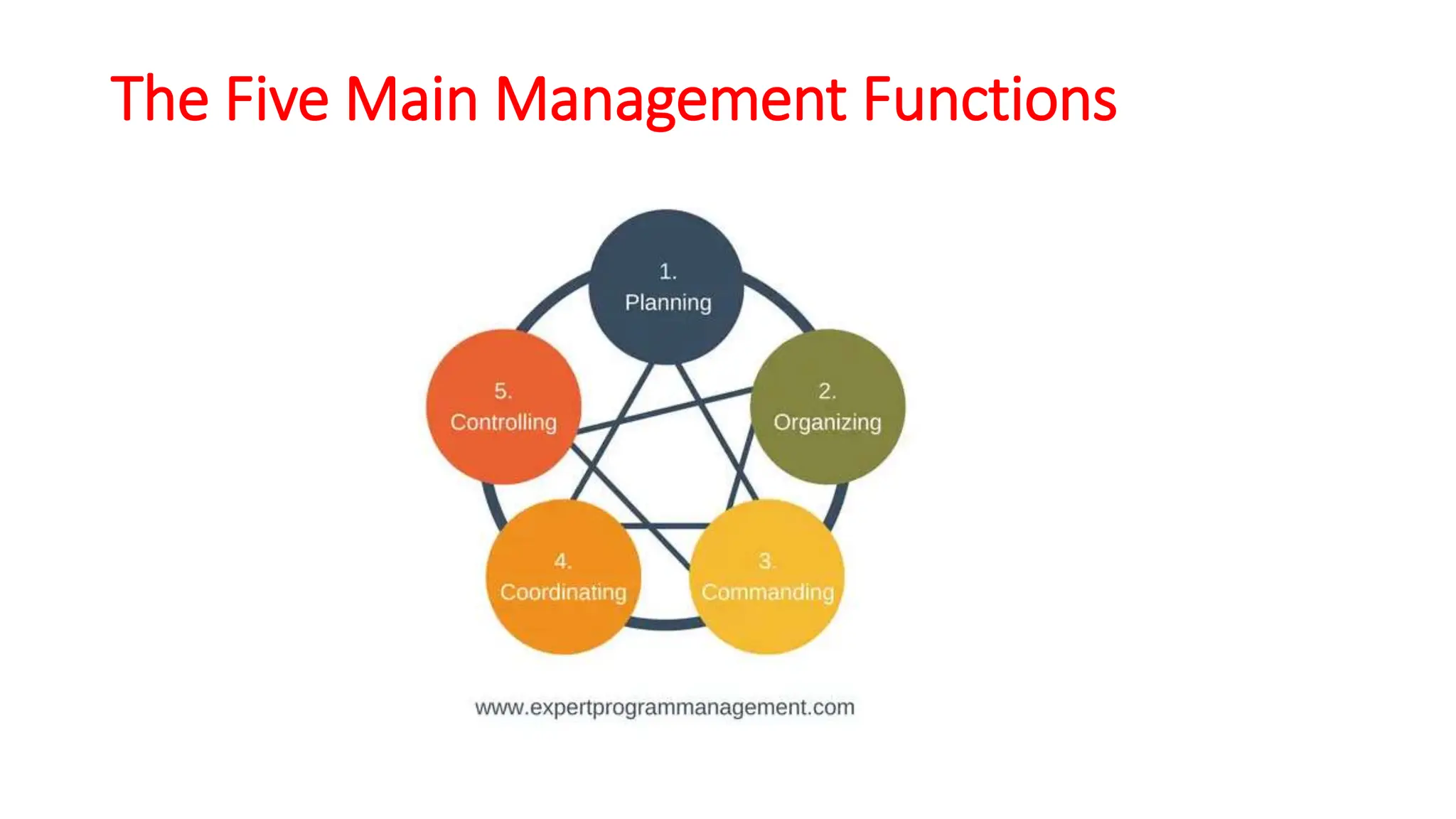 The Five Main Management Functions

1.
Planning

2.
Organizing

3.
Commanding

4.
Coordinating

5.
Controlling

www.expertprogrammanagement.com